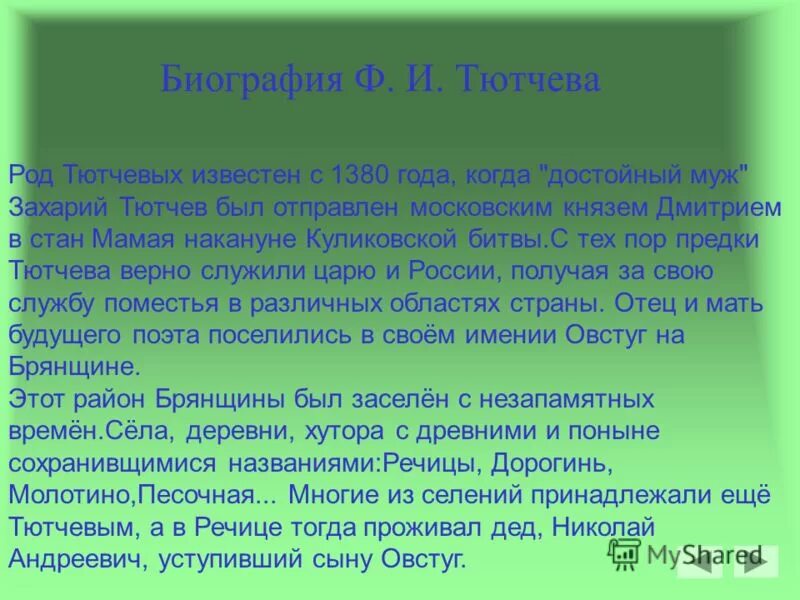 Биография Ф. И. Тютчева

Род Тютчевых известен с 1380 года, когда "достойный муж" Захарий Тютчев был отправлен московским князем Дмитрием в стан Мамая накануне Куликовской битвы.С тех пор предки Тютчева верно служили царю и России, получая за свою службу поместья в различных областях страны. Отец и мать будущего поэта поселились в своём имении Овстуг на Брянщине.
Этот район Брянщины был заселён с незапамятных времён.Сёла, деревни, хутора с древними и поныне сохранивщимися названиями:Речицы, Дорогинь, Молотино,Песочная... Многие из селений принадлежали ещё Тютчевым, а в Речице тогда проживал дед, Николай Андреевич, уступивший сыну Овстуг.

MyShared